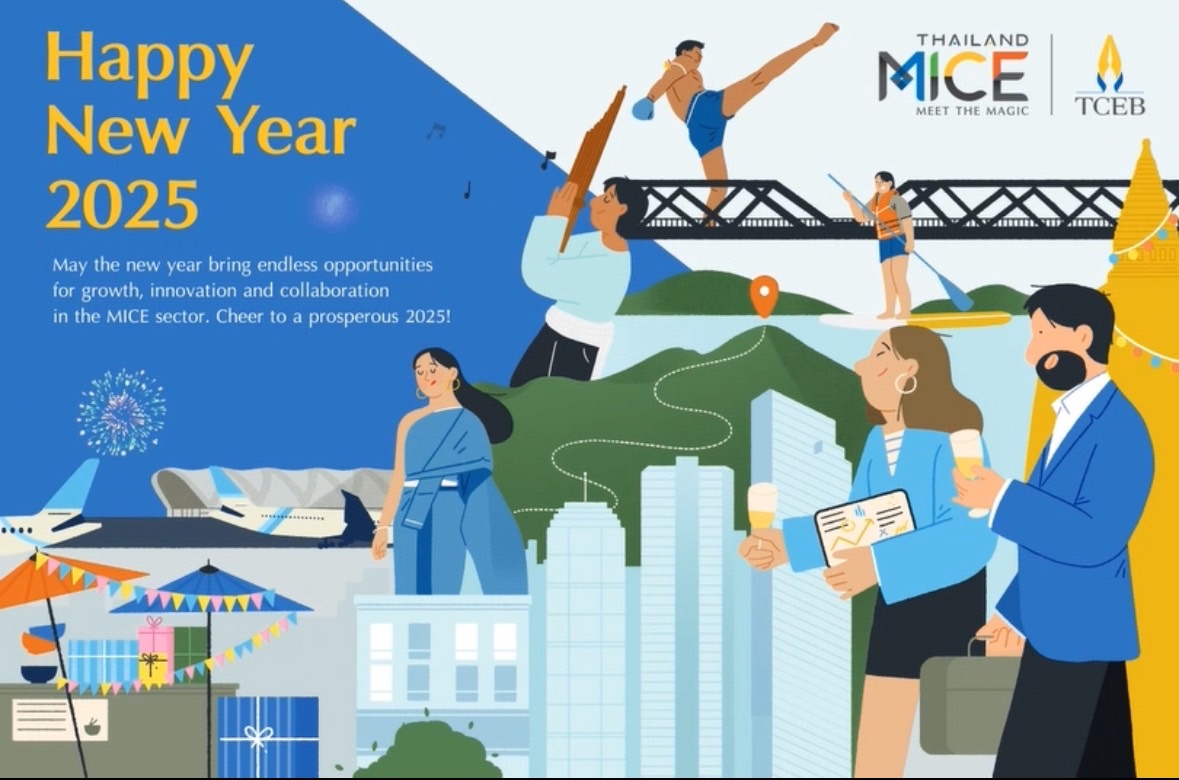 Happy New Year 2025

May the new year bring endless opportunities for growth, innovation and collaboration in the MICE sector. Cheer to a prosperous 2025!

THAILAND MICE MEET THE MAGIC

TCEB